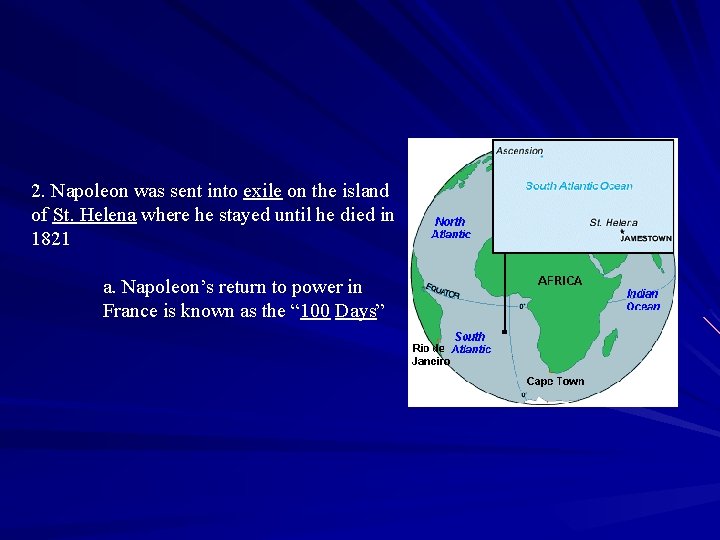 2. Napoleon was sent into exile on the island of St. Helena where he stayed until he died in 1821

a. Napoleon's return to power in France is known as the "100 Days"

Ascension
South Atlantic Ocean
St. Helena
JAMESTOWN
North Atlantic
AFRICA
EQUATOR
0°
Indian Ocean
South Atlantic
Rio de Janeiro
Cape Town
0°